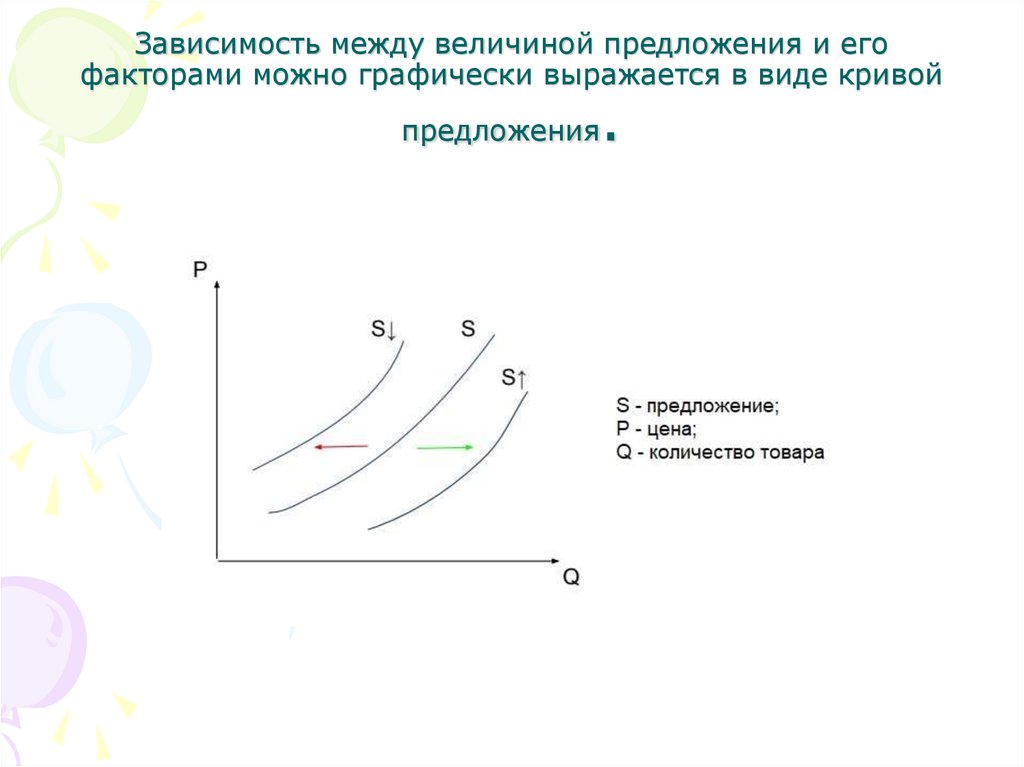 Зависимость между величиной предложения и его факторами можно графически выражается в виде кривой

предложения.

P

S↓

S

S↑

Q

S - предложение;
P - цена;
Q - количество товара